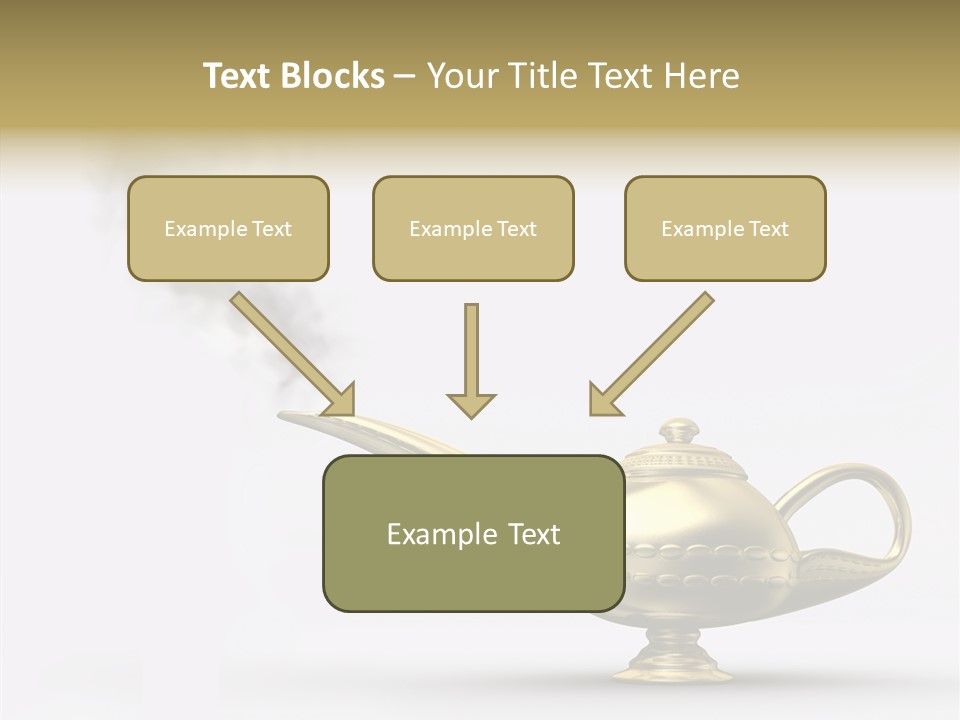 Text Blocks – Your Title Text Here

Example Text

Example Text

Example Text

Example Text